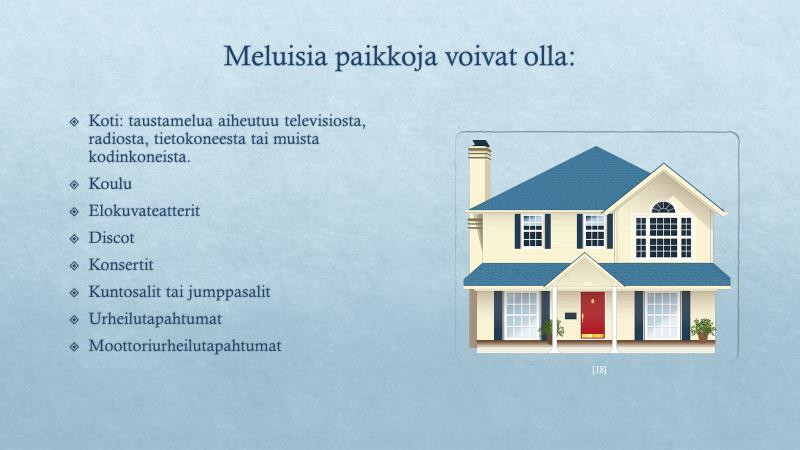 Meluisia paikkoja voivat olla:

❖ Koti: taustamelua aiheutuu televisiosta, radiosta, tietokoneesta tai muista kodinkoneista.
❖ Koulu
❖ Elokuvateatterit
❖ Discot
❖ Konsertit
❖ Kuntosalit tai jumppasalit
❖ Urheilutapahtumat
❖ Moottoriurheilutapahtumat

[18]